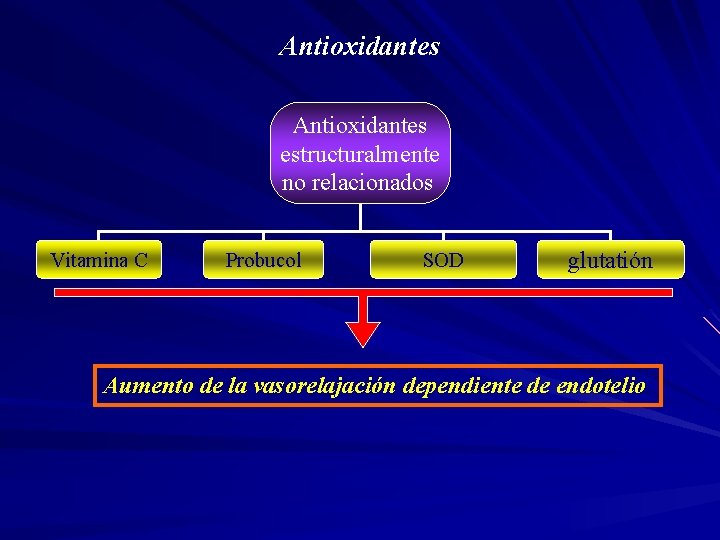 Antioxidantes

Antioxidantes estructuralmente no relacionados

Vitamina C

Probucol

SOD

glutatión

Aumento de la vasorelajación dependiente de endotelio